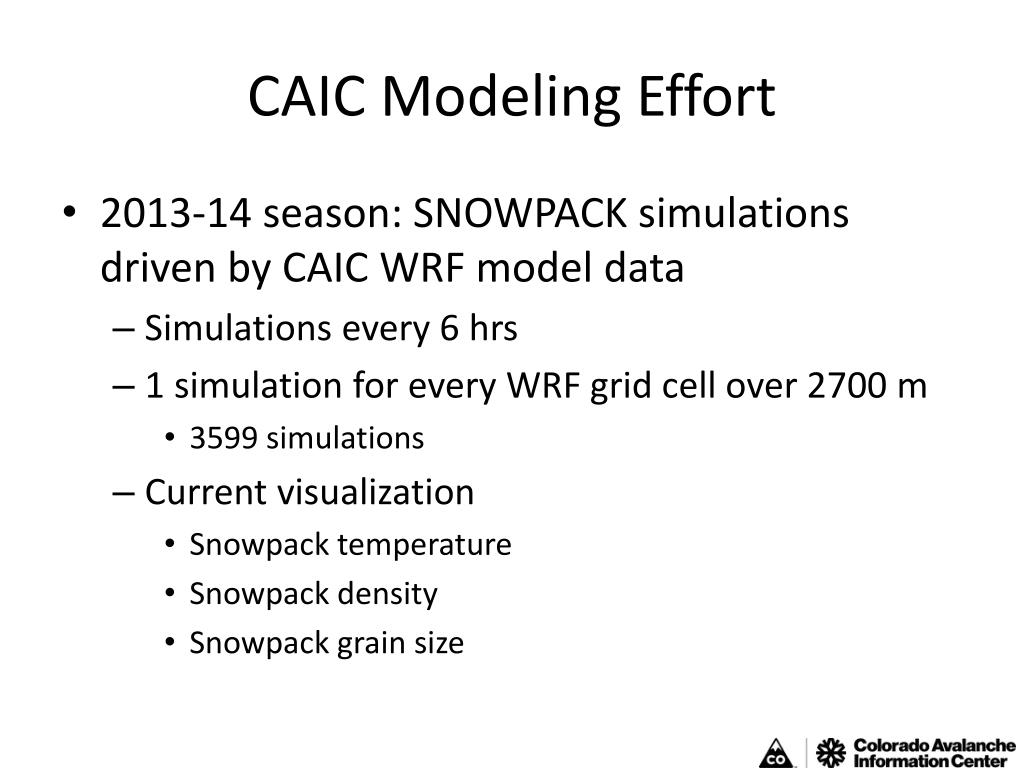 CAIC Modeling Effort

• 2013-14 season: SNOWPACK simulations driven by CAIC WRF model data
– Simulations every 6 hrs
– 1 simulation for every WRF grid cell over 2700 m
• 3599 simulations
– Current visualization
• Snowpack temperature
• Snowpack density
• Snowpack grain size

CO
Colorado Avalanche Information Center